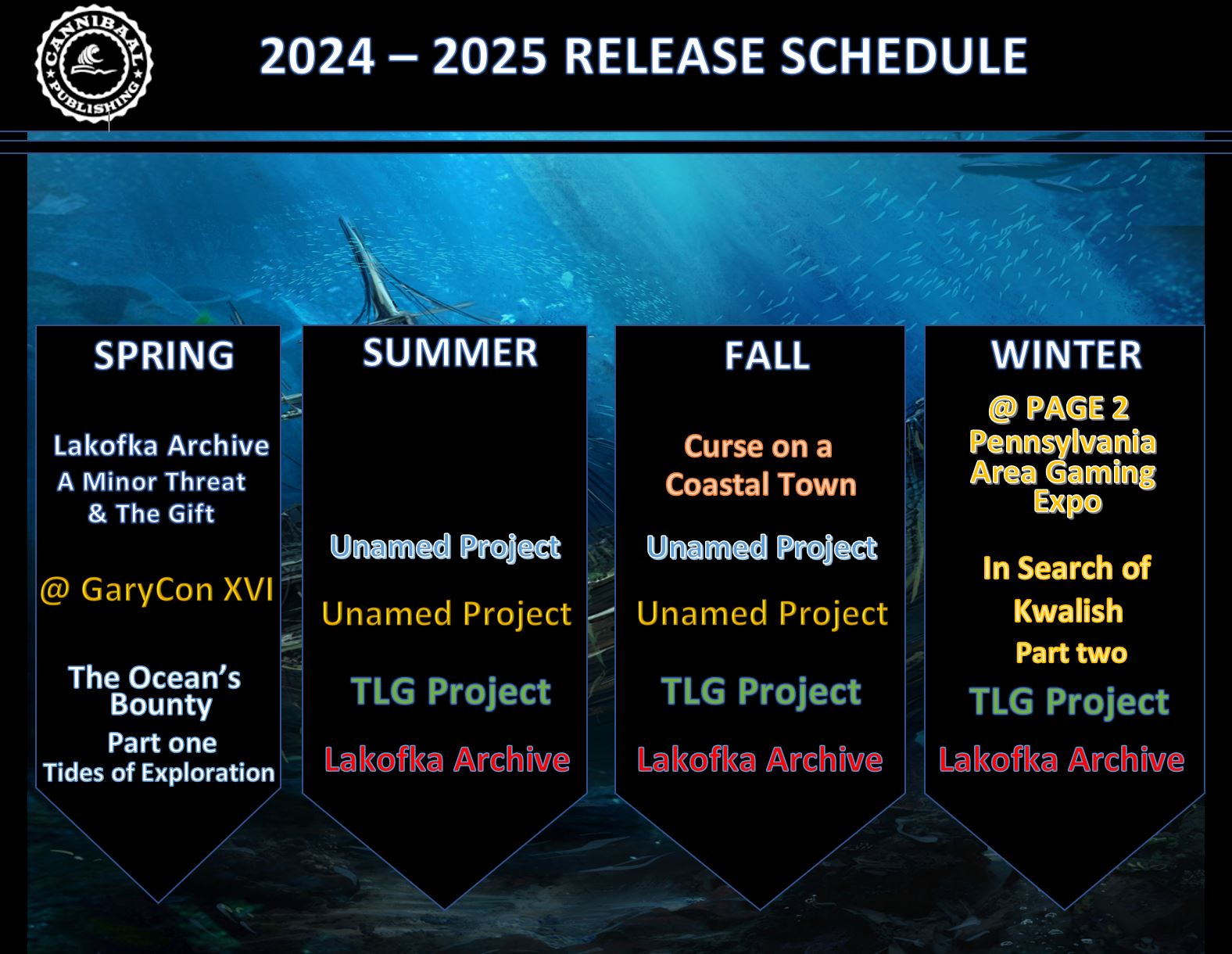 CANNIBAAL PUBLISHING

2024 – 2025 RELEASE SCHEDULE

SPRING

Lakofka Archive
A Minor Threat
& The Gift

@ GaryCon XVI

The Ocean's Bounty
Part one
Tides of Exploration

SUMMER

Unamed Project

Unamed Project

TLG Project

Lakofka Archive

FALL

Curse on a Coastal Town

Unamed Project

Unamed Project

TLG Project

Lakofka Archive

WINTER

@ PAGE 2
Pennsylvania Area Gaming Expo

In Search of Kwalish
Part two

TLG Project

Lakofka Archive